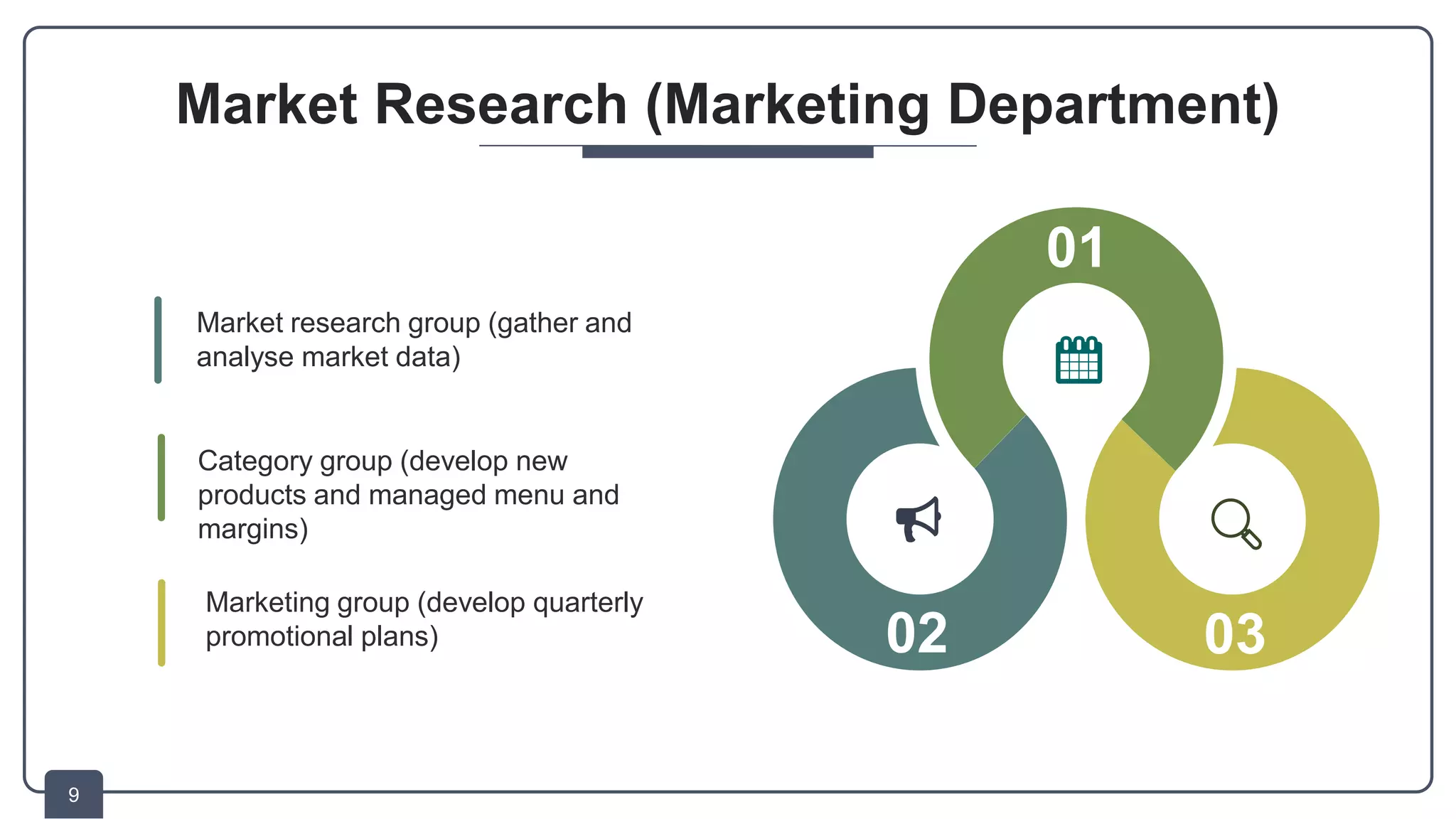 Market Research (Marketing Department)

Market research group (gather and analyse market data)

Category group (develop new products and managed menu and margins)

Marketing group (develop quarterly promotional plans)

01

02

03

9